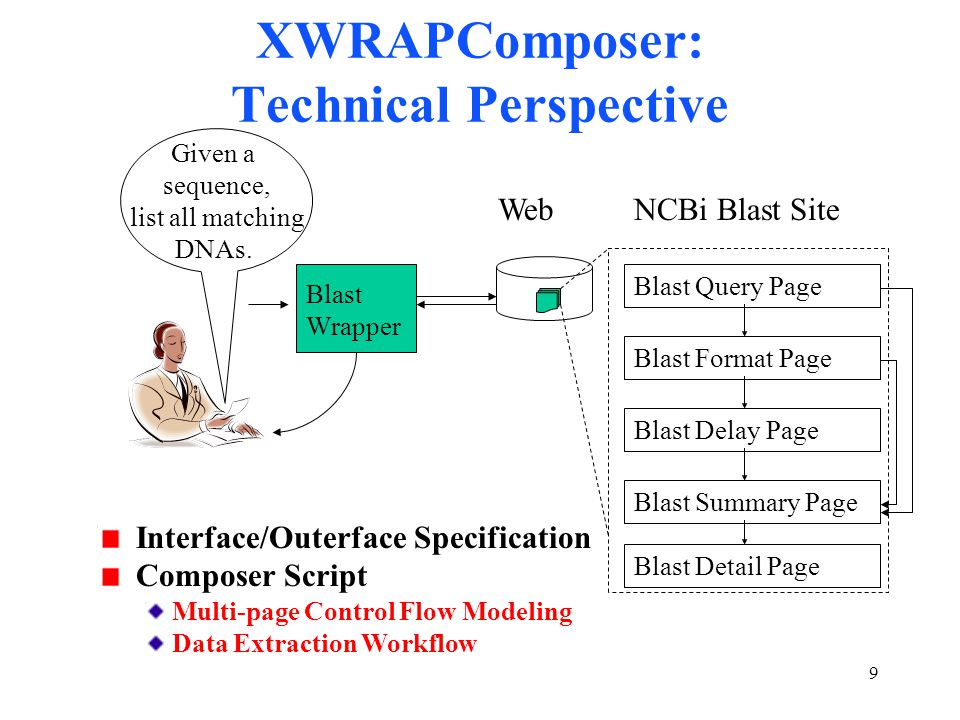 XWRAPComposer: Technical Perspective

Given a sequence, list all matching DNAs.

Blast Wrapper

Web

NCBi Blast Site

Blast Query Page

Blast Format Page

Blast Delay Page

Blast Summary Page

Blast Detail Page

Interface/Outerface Specification

Composer Script

Multi-page Control Flow Modeling

Data Extraction Workflow

9